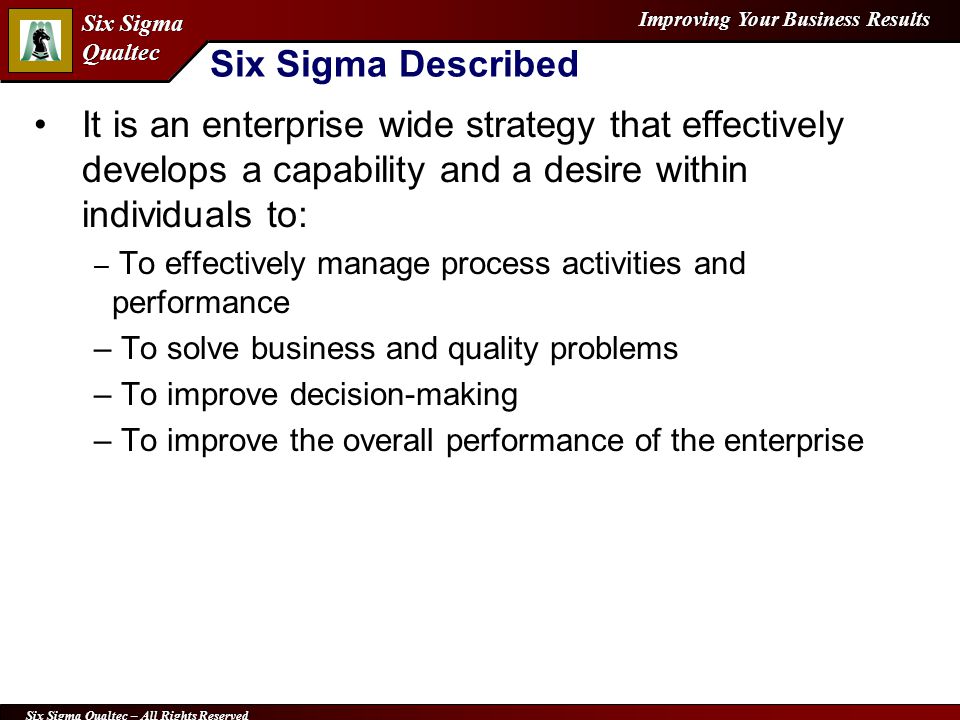 Six Sigma Qualtec

Improving Your Business Results

Six Sigma Described

• It is an enterprise wide strategy that effectively develops a capability and a desire within individuals to:

– To effectively manage process activities and performance

– To solve business and quality problems

– To improve decision-making

– To improve the overall performance of the enterprise

Six Sigma Qualtec – All Rights Reserved